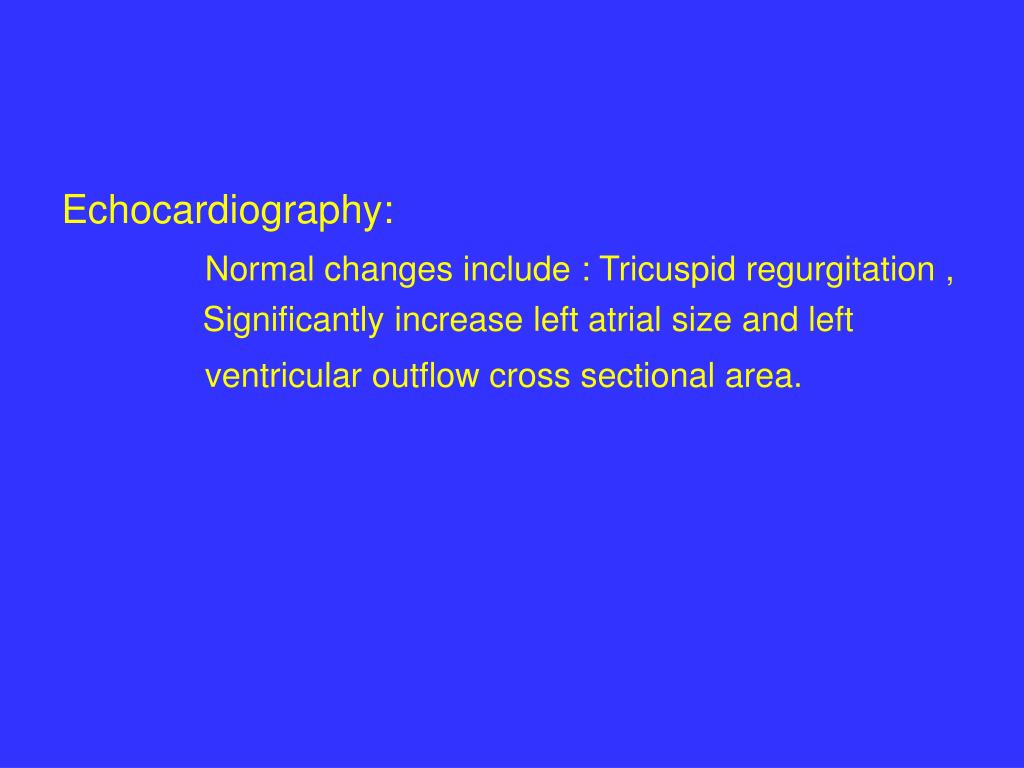 Echocardiography:

Normal changes include : Tricuspid regurgitation , Significantly increase left atrial size and left ventricular outflow cross sectional area.